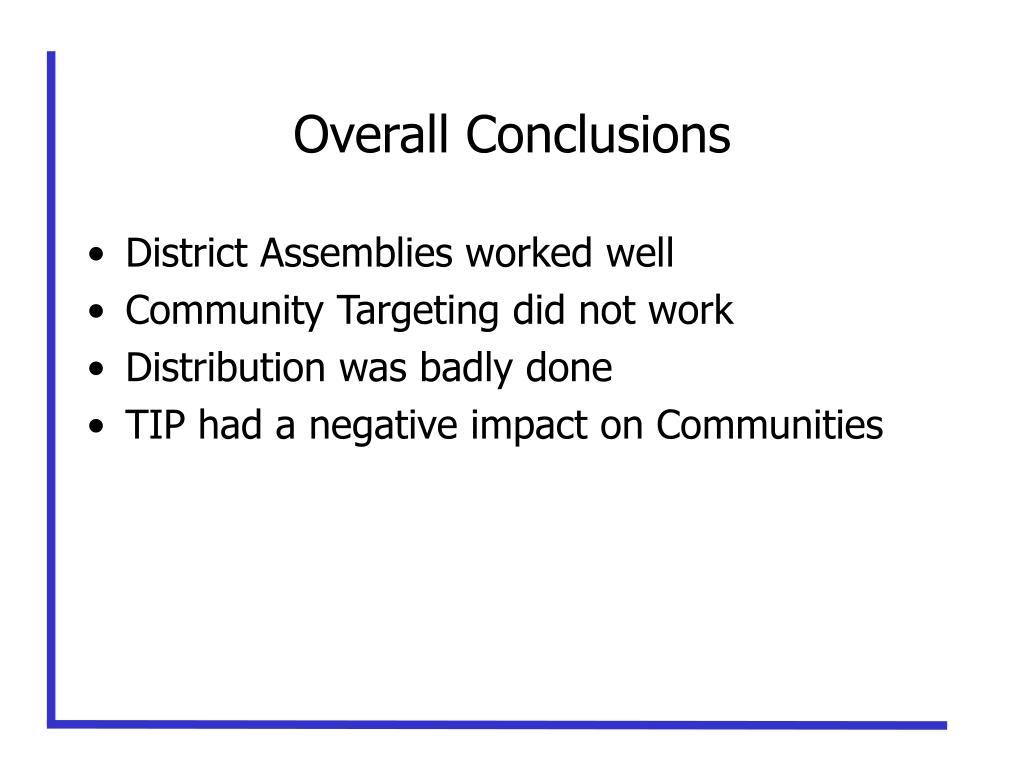 Overall Conclusions

• District Assemblies worked well
• Community Targeting did not work
• Distribution was badly done
• TIP had a negative impact on Communities